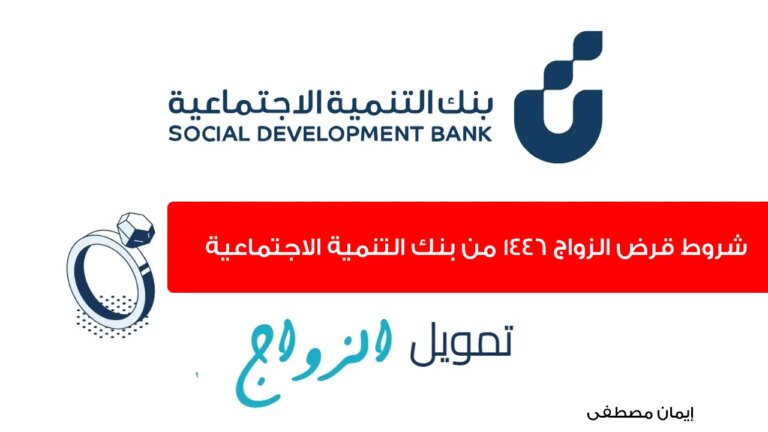 بنك التنمية الاجتماعية
SOCIAL DEVELOPMENT BANK

شروط قرض الزواج ١٤٤٦ من بنك التنمية الاجتماعية

تمويل الزواج

إيمان مصطفى